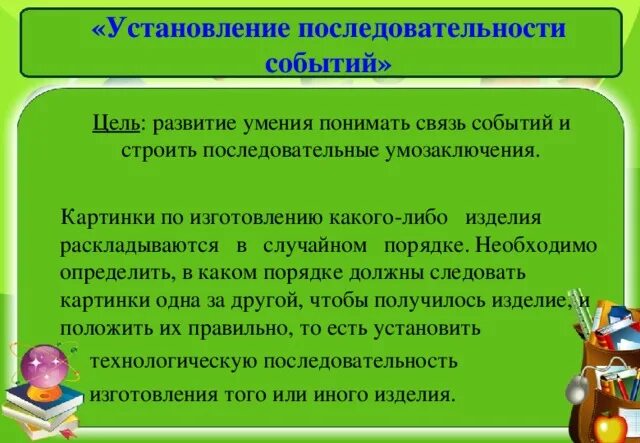 «Установление последовательности событий»

Цель: развитие умения понимать связь событий и строить последовательные умозаключения.

Картинки по изготовлению какого-либо изделия раскладываются в случайном порядке. Необходимо определить, в каком порядке должны следовать картинки одна за другой, чтобы получилось изделие, и положить их правильно, то есть установить технологическую последовательность изготовления того или иного изделия.